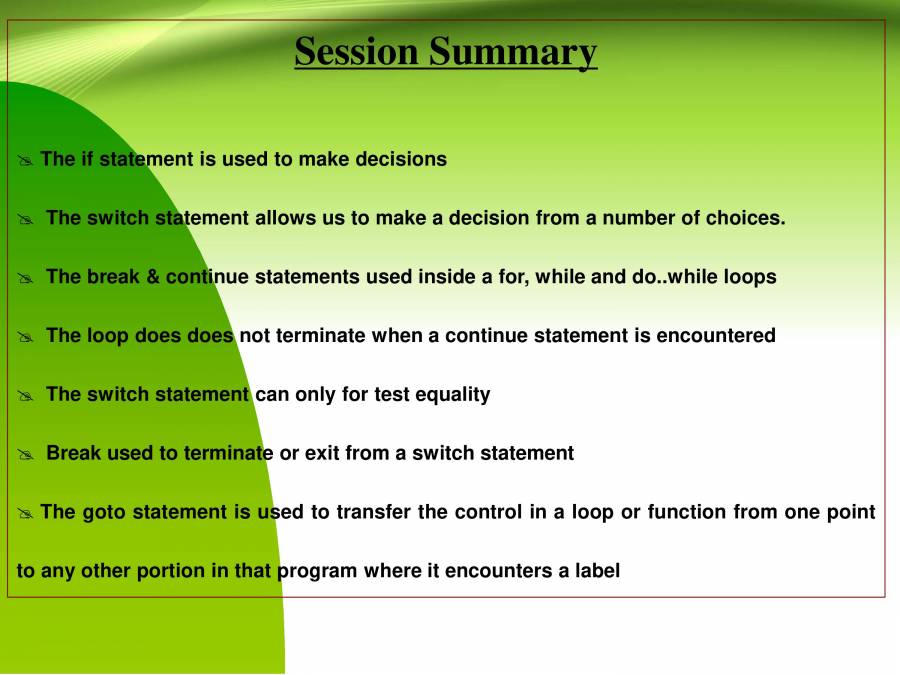 Session Summary

The if statement is used to make decisions

The switch statement allows us to make a decision from a number of choices.

The break & continue statements used inside a for, while and do..while loops

The loop does does not terminate when a continue statement is encountered

The switch statement can only for test equality

Break used to terminate or exit from a switch statement

The goto statement is used to transfer the control in a loop or function from one point to any other portion in that program where it encounters a label